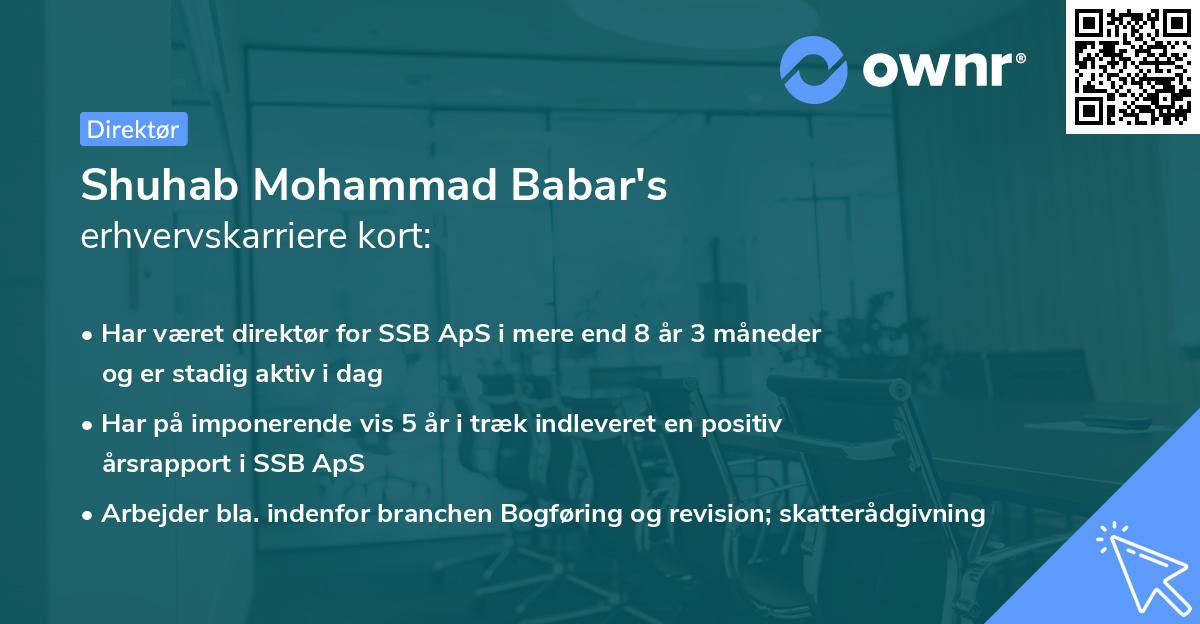 ownr®

Direktør

Shuhab Mohammad Babar's
erhvervskarriere kort:

• Har været direktør for SSB ApS i mere end 8 år 3 måneder og er stadig aktiv i dag

• Har på imponerende vis 5 år i træk indleveret en positiv årsrapport i SSB ApS

• Arbejder bla. indenfor branchen Bogføring og revision; skatterådgivning